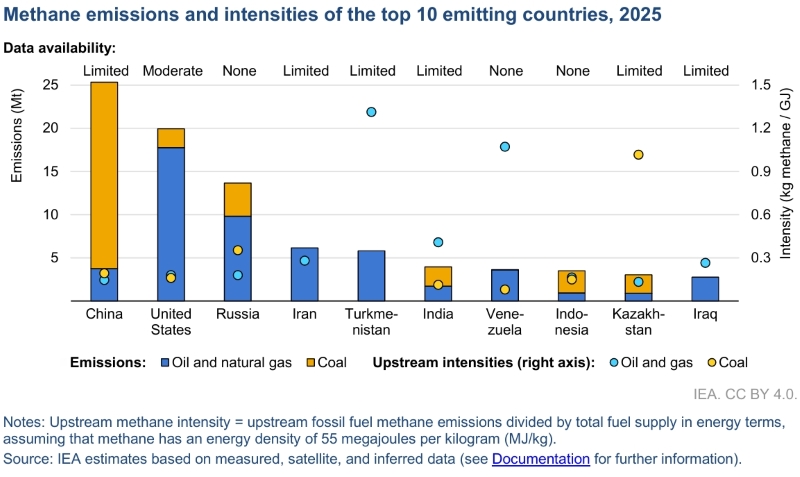 Methane emissions and intensities of the top 10 emitting countries, 2025

Data availability:

Limited Moderate None Limited Limited Limited None None Limited Limited

Emissions (Mt)

25
20
15
10
5

Intensity (kg methane / GJ)

1.5
1.2
0.9
0.6
0.3

China
United States
Russia
Iran
Turkmenistan
India
Venezuela
Indonesia
Kazakhstan
Iraq

Emissions: Oil and natural gas Coal Upstream intensities (right axis): Oil and gas Coal

IEA. CC BY 4.0.

Notes: Upstream methane intensity = upstream fossil fuel methane emissions divided by total fuel supply in energy terms, assuming that methane has an energy density of 55 megajoules per kilogram (MJ/kg).

Source: IEA estimates based on measured, satellite, and inferred data (see Documentation for further information).